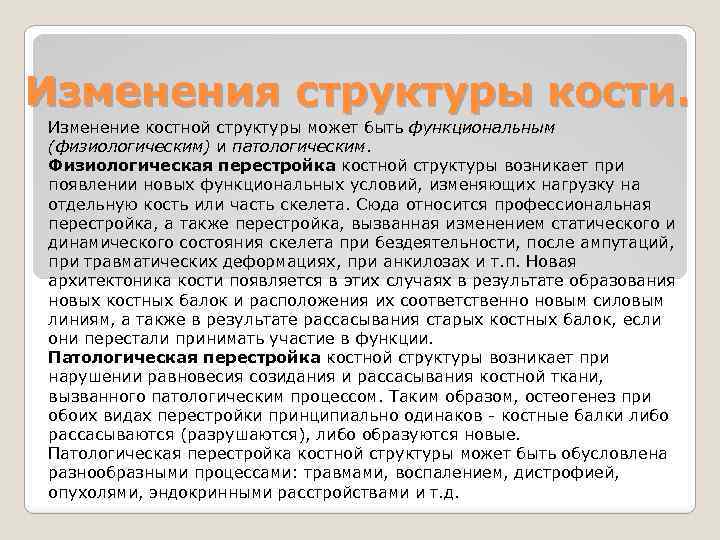 Изменения структуры кости.

Изменение костной структуры может быть функциональным (физиологическим) и патологическим.

Физиологическая перестройка костной структуры возникает при появлении новых функциональных условий, изменяющих нагрузку на отдельную кость или часть скелета. Сюда относится профессиональная перестройка, а также перестройка, вызванная изменением статического и динамического состояния скелета при бездеятельности, после ампутаций, при травматических деформациях, при анкилозах и т.п. Новая архитектоника кости появляется в этих случаях в результате образования новых костных балок и расположения их соответственно новым силовым линиям, а также в результате рассасывания старых костных балок, если они перестали принимать участие в функции.

Патологическая перестройка костной структуры возникает при нарушении равновесия созидания и рассасывания костной ткани, вызванного патологическим процессом. Таким образом, остеогенез при обоих видах перестройки принципиально одинаков - костные балки либо рассасываются (разрушаются), либо образуются новые.

Патологическая перестройка костной структуры может быть обусловлена разнообразными процессами: травмами, воспалением, дистрофией, опухолями, эндокринными расстройствами и т.д.